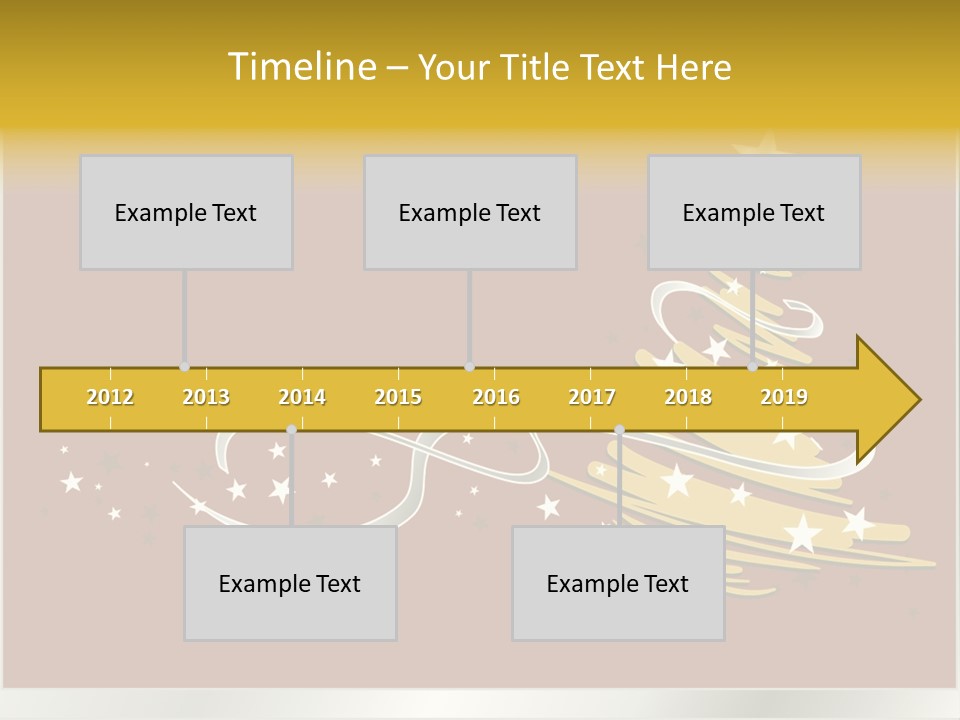 Timeline – Your Title Text Here

Example Text

Example Text

Example Text

2012 2013 2014 2015 2016 2017 2018 2019

Example Text

Example Text